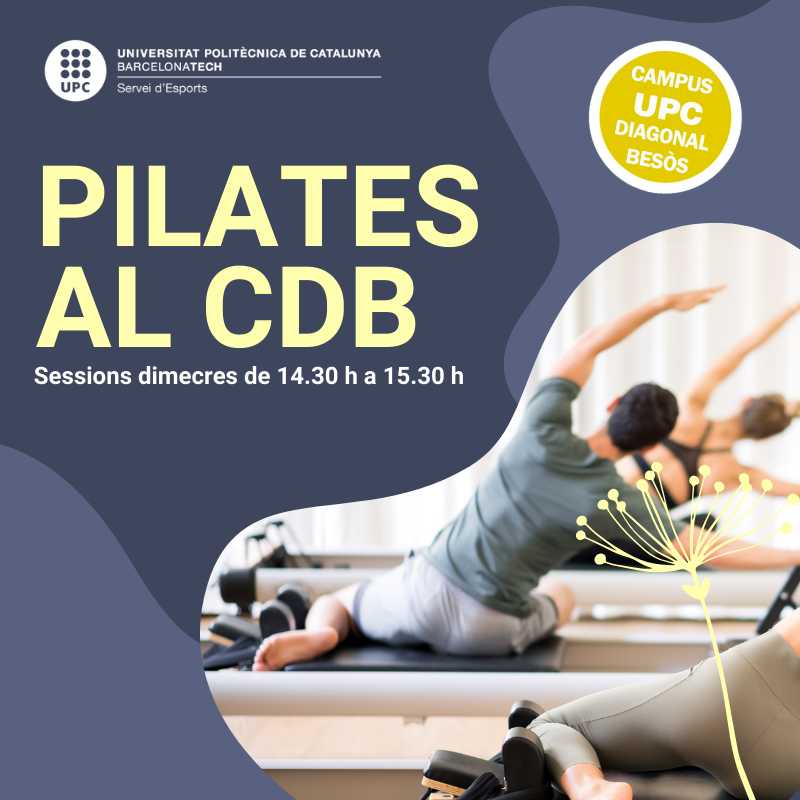 UPC
UNIVERSITAT POLITÈCNICA DE CATALUNYA
BARCELONATECH
Servei d'Esports

CAMPUS
UPC
DIAGONAL
BESÒS

PILATES
AL CDB

Sessions dimecres de 14.30 h a 15.30 h